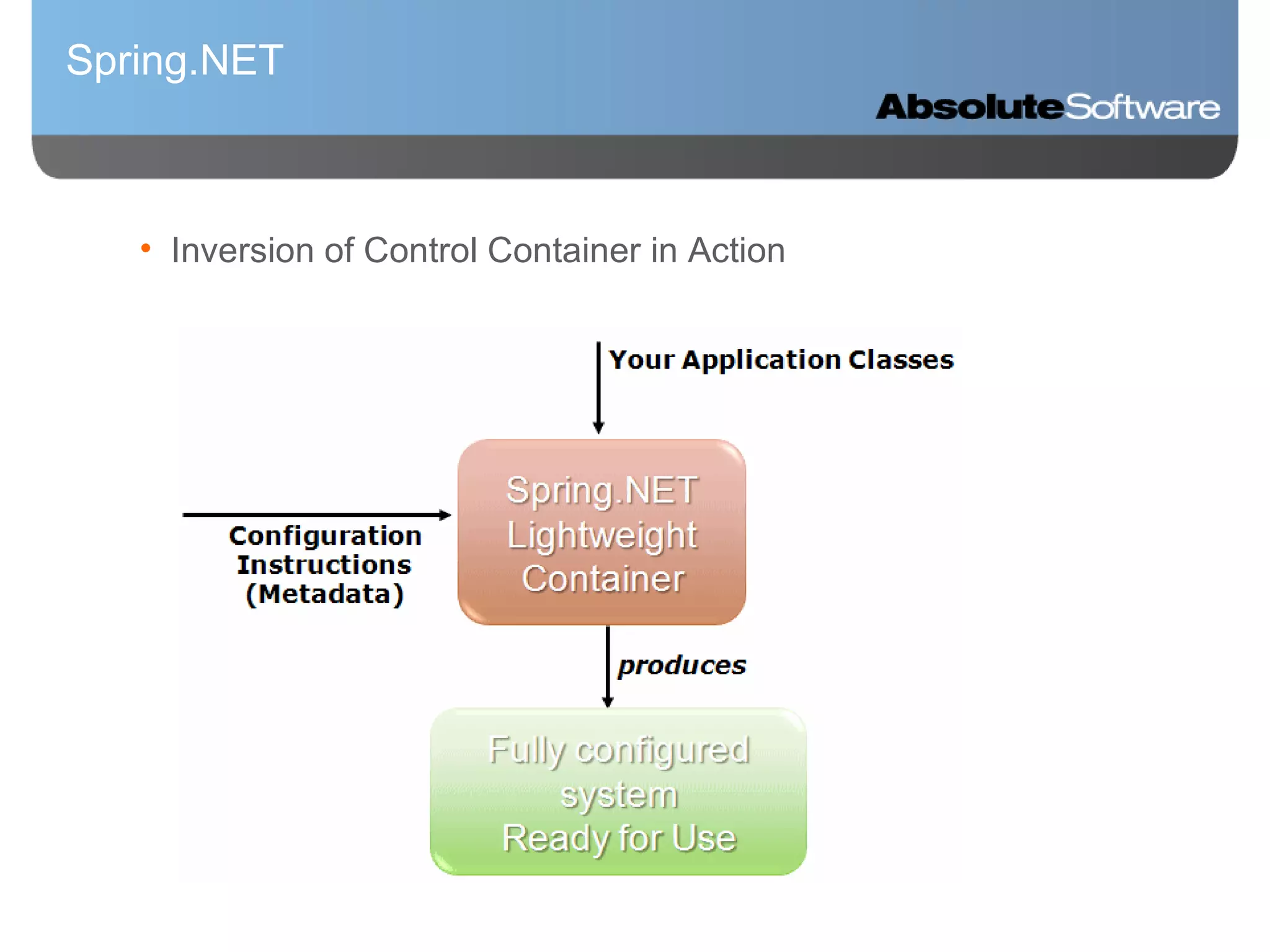 Spring.NET

AbsoluteSoftware

• Inversion of Control Container in Action

Your Application Classes

Configuration Instructions (Metadata)

Spring.NET Lightweight Container

produces

Fully configured system Ready for Use